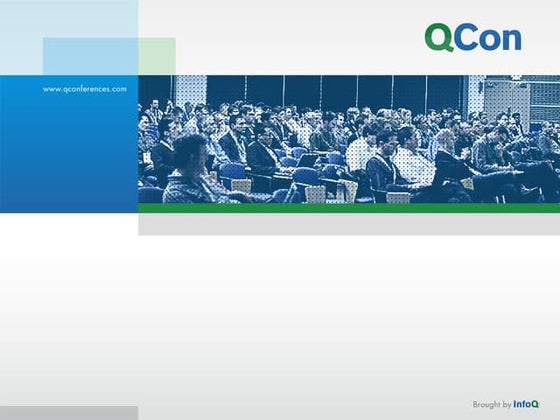 QCon

www.qconferences.com

Brought by InfoQ